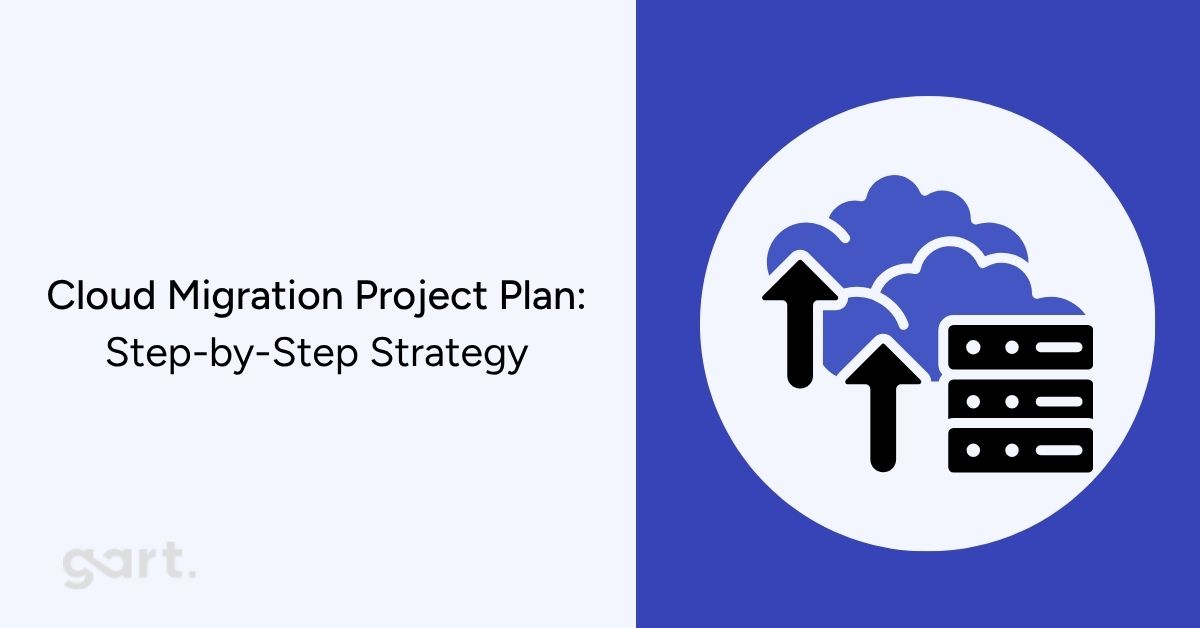 Cloud Migration Project Plan:
Step-by-Step Strategy

gart.